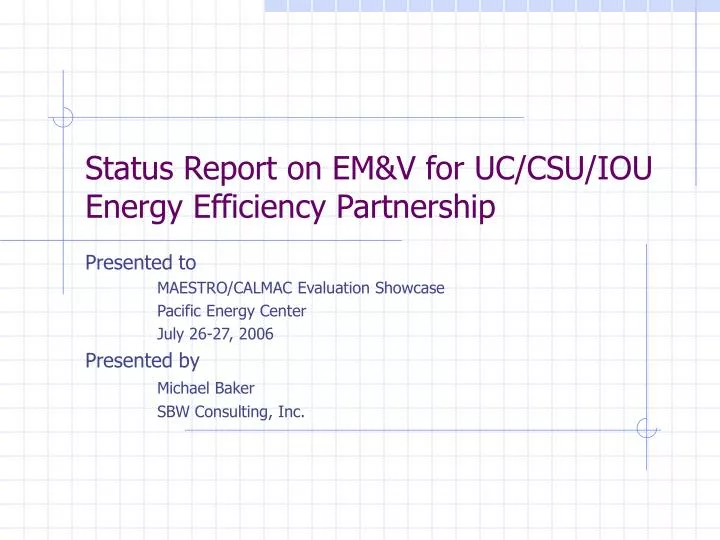 Status Report on EM&V for UC/CSU/IOU Energy Efficiency Partnership

Presented to

MAESTRO/CALMAC Evaluation Showcase

Pacific Energy Center

July 26-27, 2006

Presented by

Michael Baker

SBW Consulting, Inc.